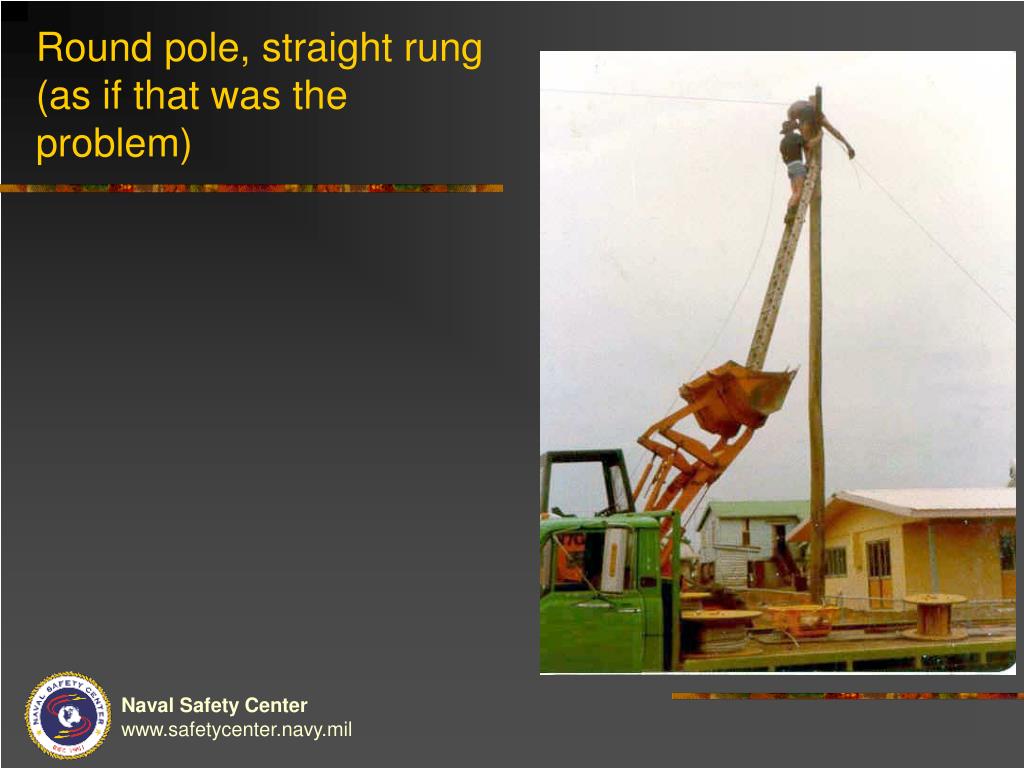 Round pole, straight rung (as if that was the problem)

NAVAL SAFETY CENTER

Naval Safety Center
www.safetycenter.navy.mil